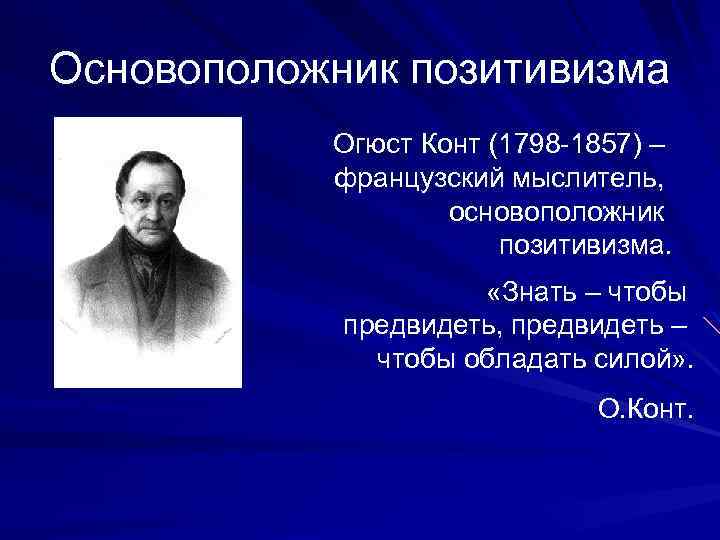 Основоположник позитивизма

Огюст Конт (1798-1857) – французский мыслитель, основоположник позитивизма.

«Знать – чтобы предвидеть, предвидеть – чтобы обладать силой».

О.Конт.